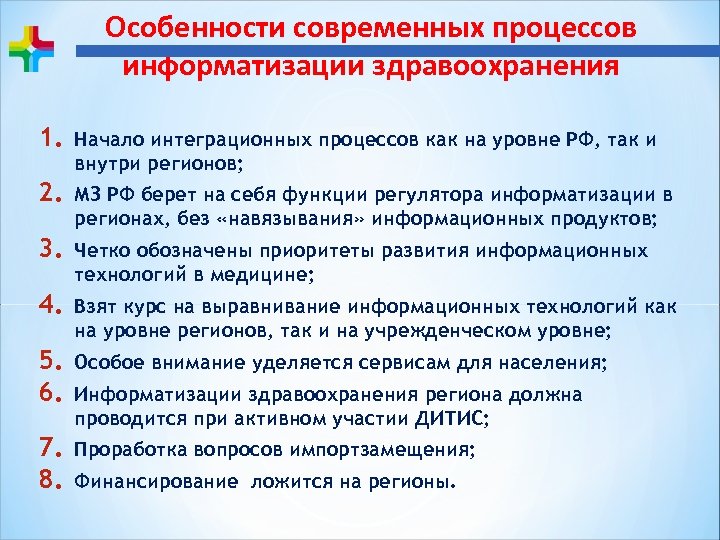 Особенности современных процессов информатизации здравоохранения

1. Начало интеграционных процессов как на уровне РФ, так и внутри регионов;
2. МЗ РФ берет на себя функции регулятора информатизации в регионах, без «навязывания» информационных продуктов;
3. Четко обозначены приоритеты развития информационных технологий в медицине;
4. Взят курс на выравнивание информационных технологий как на уровне регионов, так и на учрежденческом уровне;
5. Особое внимание уделяется сервисам для населения;
6. Информатизации здравоохранения региона должна проводится при активном участии ДИТИС;
7. Проработка вопросов импортзамещения;
8. Финансирование ложится на регионы.